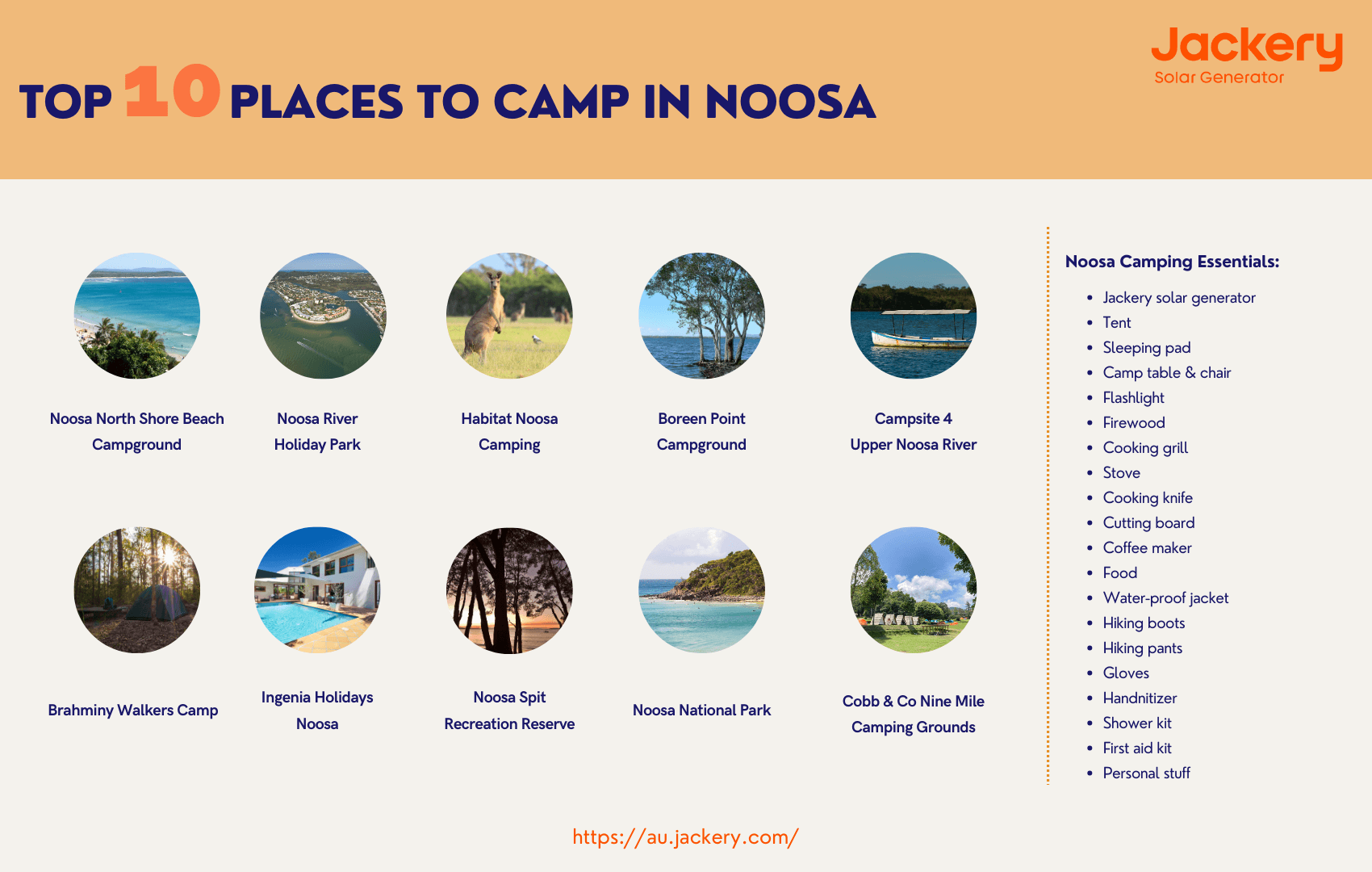 TOP 10 PLACES TO CAMP IN NOOSA

Jackery
Solar Generator

Noosa North Shore Beach Campground

Noosa River Holiday Park

Habitat Noosa Camping

Boreen Point Campground

Campsite 4 Upper Noosa River

Brahminy Walkers Camp

Ingenia Holidays Noosa

Noosa Spit Recreation Reserve

Noosa National Park

Cobb & Co Nine Mile Camping Grounds

Noosa Camping Essentials:

- Jackery solar generator
- Tent
- Sleeping pad
- Camp table & chair
- Flashlight
- Firewood
- Cooking grill
- Stove
- Cooking knife
- Cutting board
- Coffee maker
- Food
- Water-proof jacket
- Hiking boots
- Hiking pants
- Gloves
- Handnitizer
- Shower kit
- First aid kit
- Personal stuff

https://au.jackery.com/